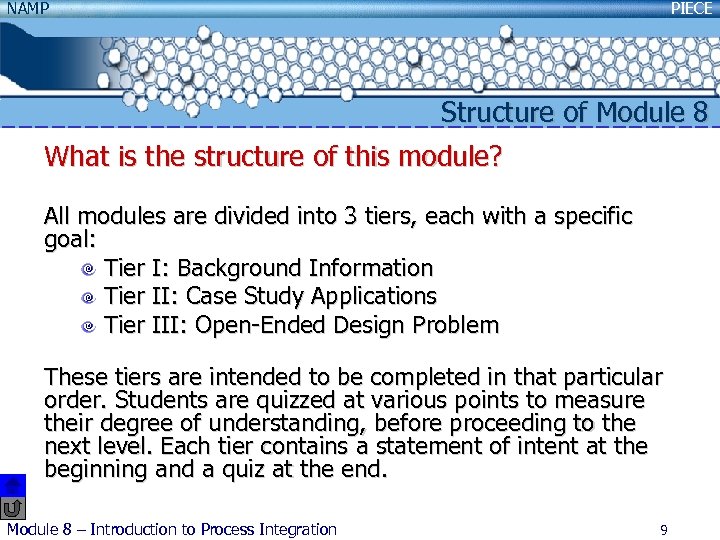 NAMP

PIECE

Structure of Module 8

What is the structure of this module?

All modules are divided into 3 tiers, each with a specific goal:

Tier I: Background Information
Tier II: Case Study Applications
Tier III: Open-Ended Design Problem

These tiers are intended to be completed in that particular order. Students are quizzed at various points to measure their degree of understanding, before proceeding to the next level. Each tier contains a statement of intent at the beginning and a quiz at the end.

Module 8 – Introduction to Process Integration

9